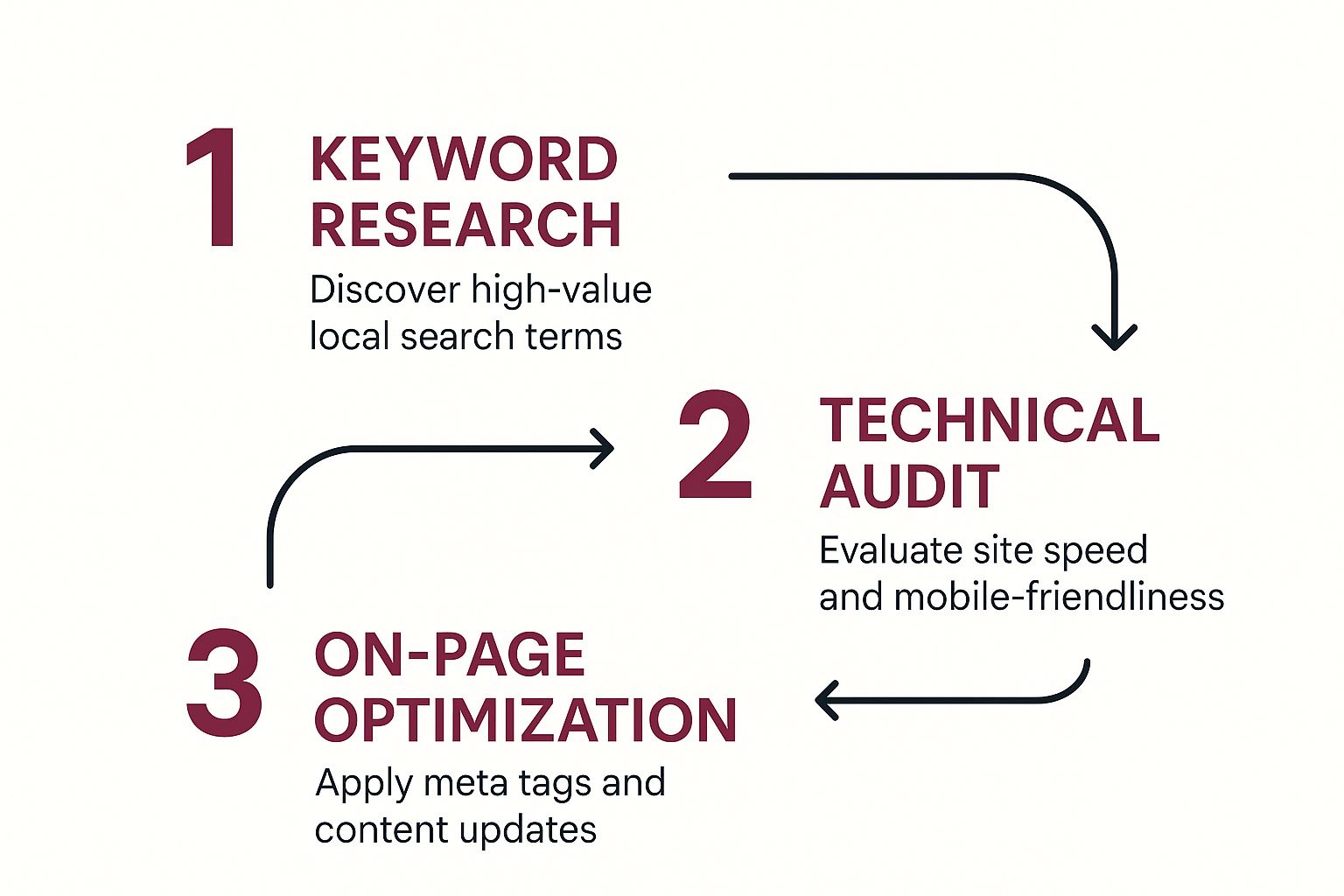 1 KEYWORD RESEARCH

Discover high-value local search terms

2 TECHNICAL AUDIT

Evaluate site speed and mobile-friendliness

3 ON-PAGE OPTIMIZATION

Apply meta tags and content updates